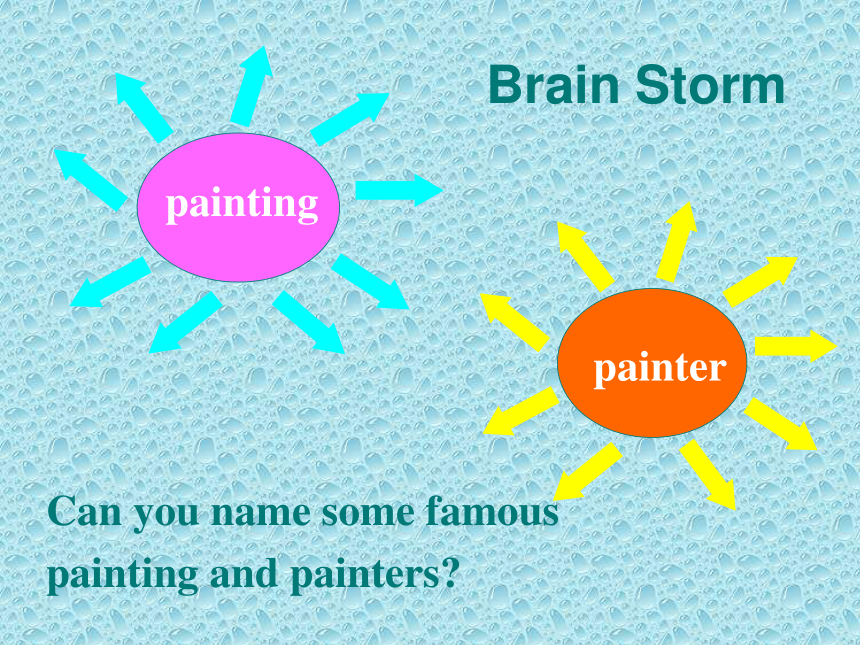 Brain Storm

painting

painter

Can you name some famous painting and painters?